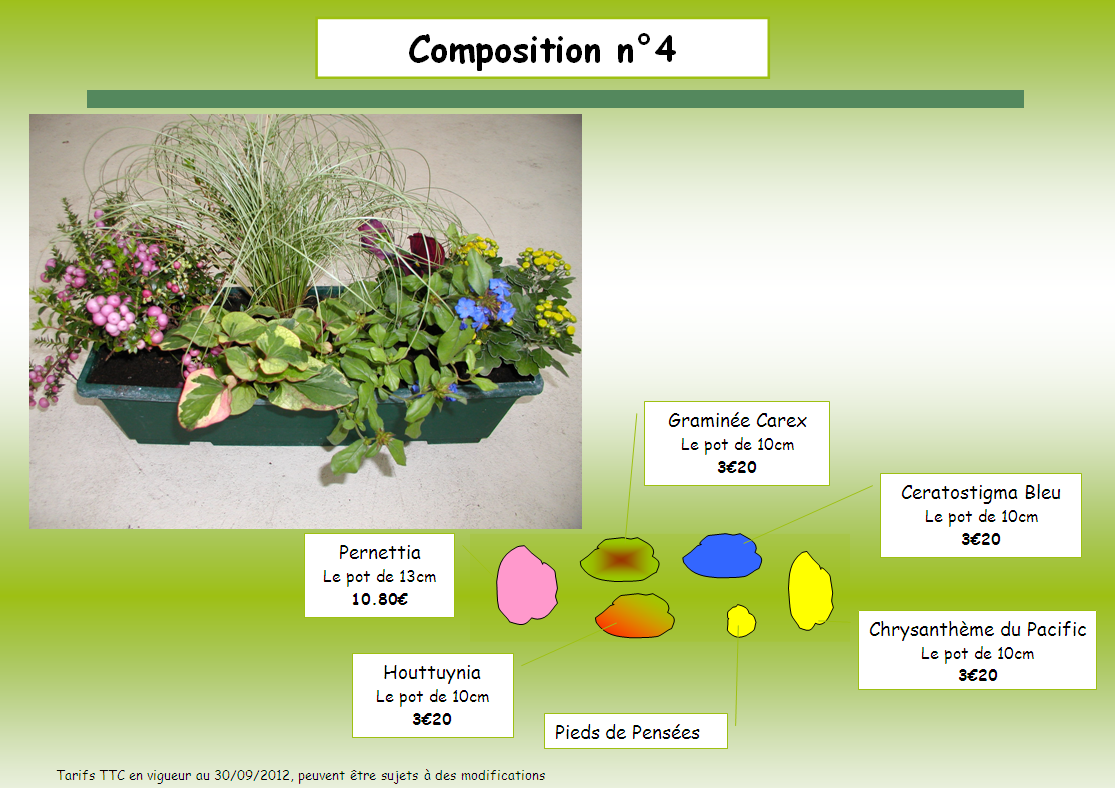 Composition n°4

Graminée Carex
Le pot de 10cm
3€20

Ceratostigma Bleu
Le pot de 10cm
3€20

Pernettia
Le pot de 13cm
10.80€

Chrysanthème du Pacific
Le pot de 10cm
3€20

Houttuynia
Le pot de 10cm
3€20

Pieds de Pensées

Tarifs TTC en vigueur au 30/09/2012, peuvent être sujets à des modifications